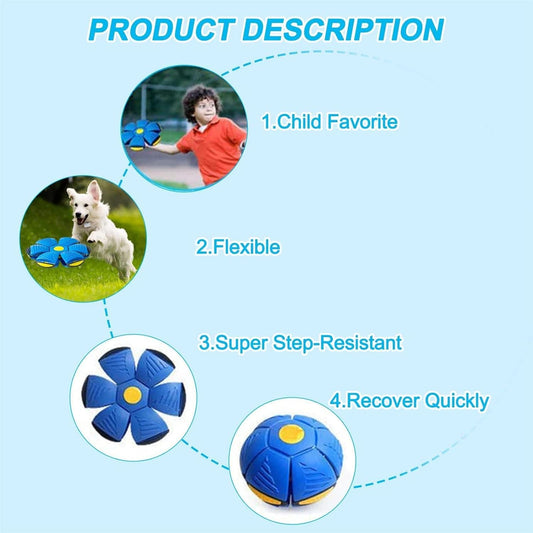 PRODUCT DESCRIPTION

1.Child Favorite

2.Flexible

3.Super Step-Resistant

4.Recover Quickly